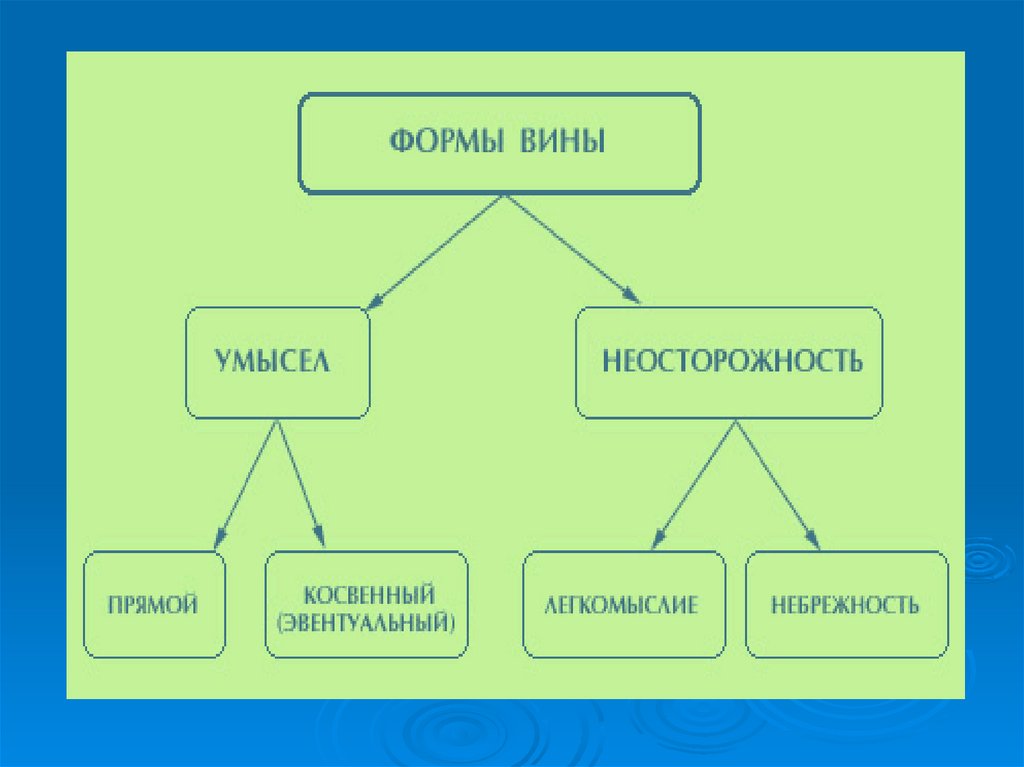 ФОРМЫ ВИНЫ

УМЫСЕЛ

НЕОСТОРОЖНОСТЬ

ПРЯМОЙ

КОСВЕННЫЙ (ЭВЕНТУАЛЬНЫЙ)

ЛЕГКОМЫСЛИЕ

НЕБРЕЖНОСТЬ